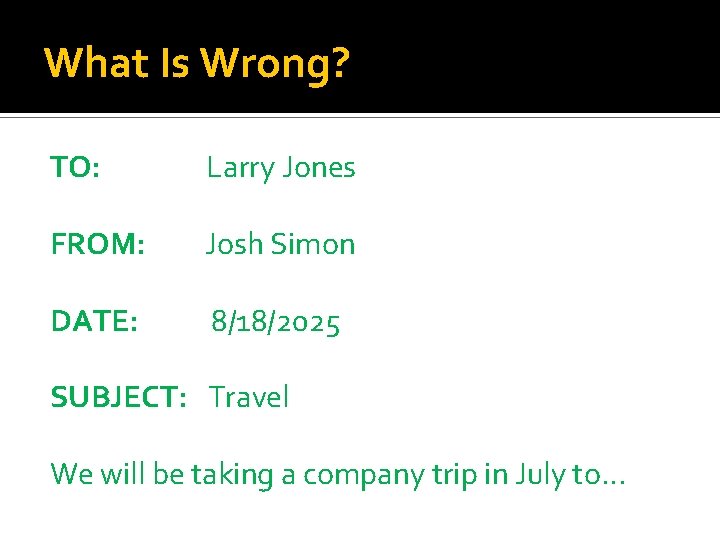 What Is Wrong?

TO: Larry Jones

FROM: Josh Simon

DATE: 8/18/2025

SUBJECT: Travel

We will be taking a company trip in July to…